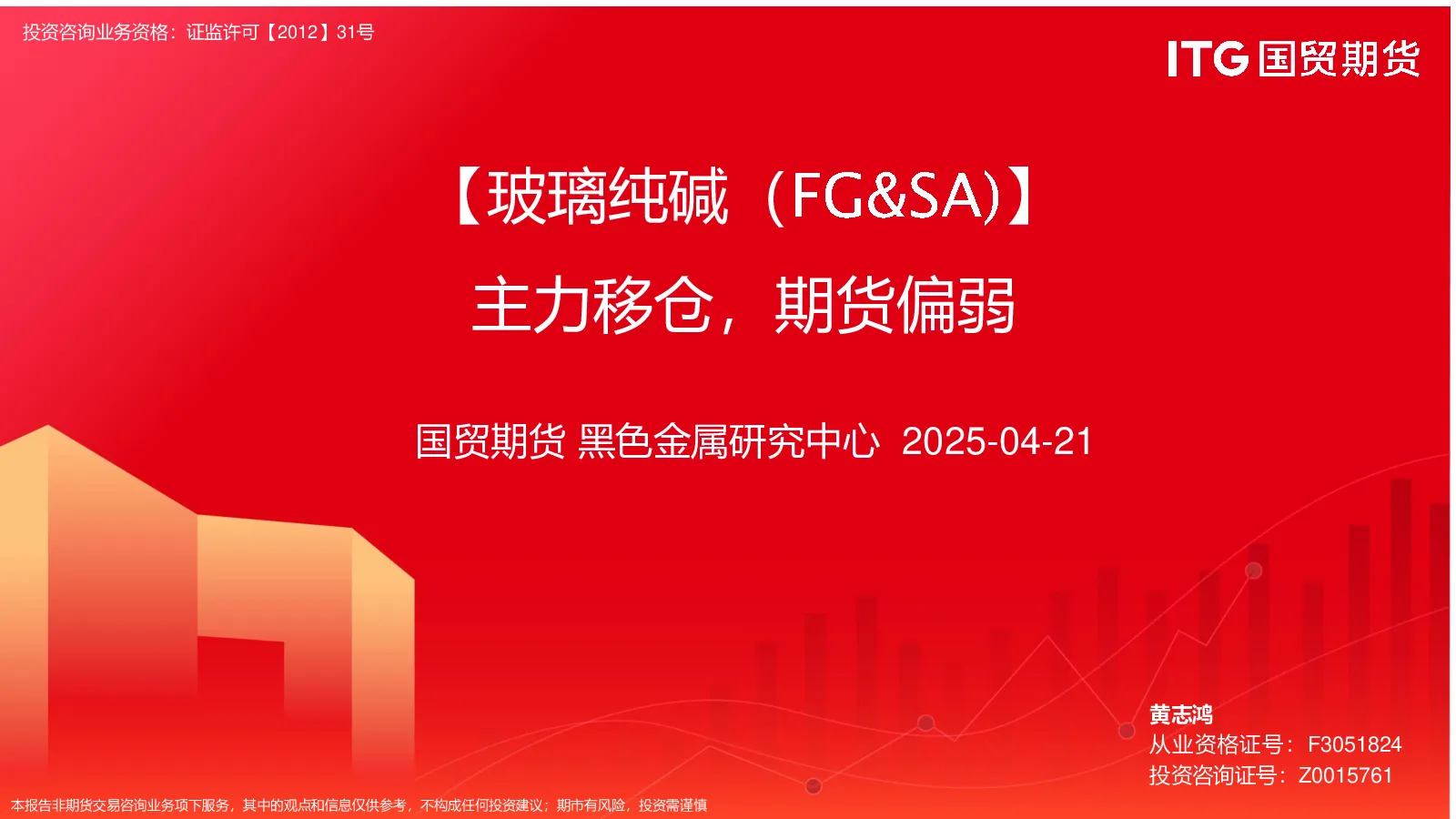 投资咨询业务资格：证监许可【2012】31号

ITG 国贸期货

【玻璃纯碱（FG&SA)】

主力移仓，期货偏弱

国贸期货 黑色金属研究中心 2025-04-21

黄志鸿
从业资格证号：F3051824
投资咨询证号：Z0015761

本报告非期货交易咨询业务项下服务，其中的观点和信息仅供参考，不构成任何投资建议；期市有风险，投资需谨慎